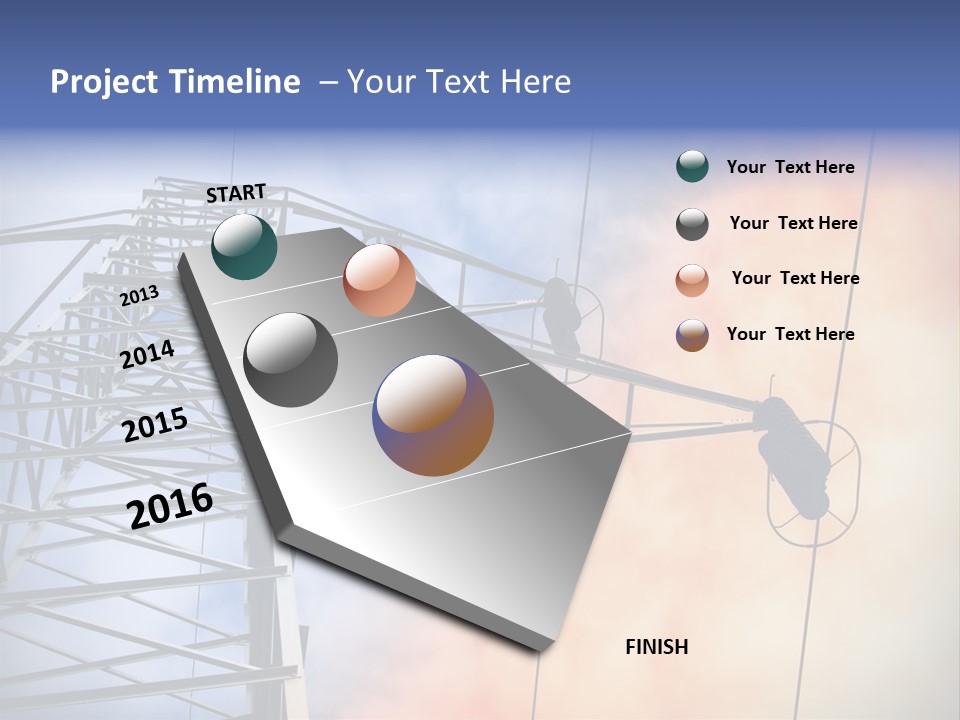 Project Timeline – Your Text Here

START

2013

2014

2015

2016

FINISH

Your Text Here

Your Text Here

Your Text Here

Your Text Here